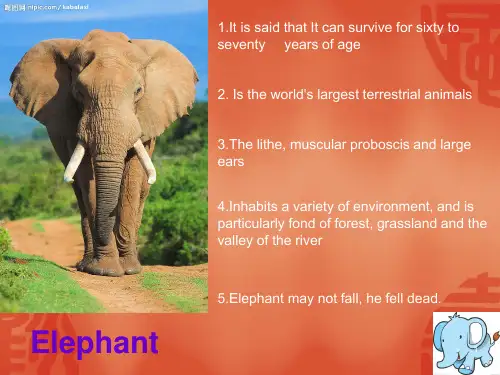 昵图网 nipic.com/kabalasi

1.It is said that It can survive for sixty to seventy years of age

2. Is the world's largest terrestrial animals

3.The lithe, muscular proboscis and large ears

4.Inhabits a variety of environment, and is particularly fond of forest, grassland and the valley of the river

5.Elephant may not fall, he fell dead.

Elephant